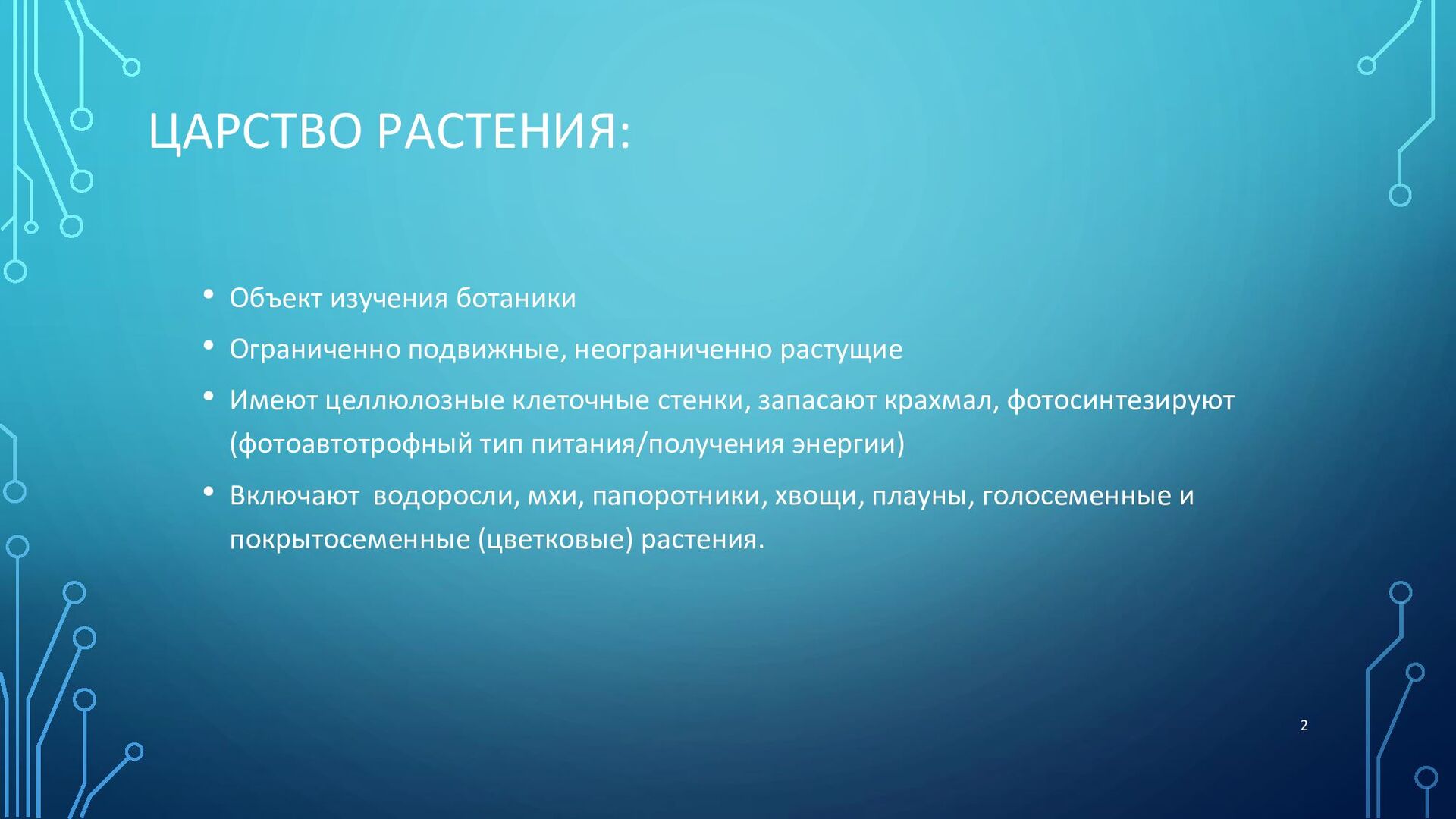 ЦАРСТВО РАСТЕНИЯ:

• Объект изучения ботаники
• Ограниченно подвижные, неограниченно растущие
• Имеют целлюлозные клеточные стенки, запасают крахмал, фотосинтезируют (фотоавтотрофный тип питания/получения энергии)
• Включают  водоросли, мхи, папоротники, хвощи, плауны, голосеменные и покрытосеменные (цветковые) растения.

2